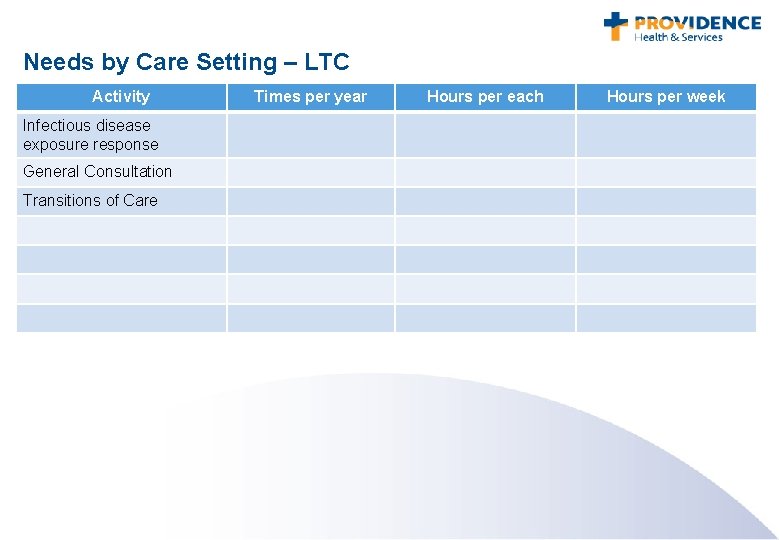 PROVIDENCE
Health & Services

Needs by Care Setting – LTC

| Activity | Times per year | Hours per each | Hours per week |
|---|---|---|---|
| Infectious disease exposure response | | | |
| General Consultation | | | |
| Transitions of Care | | | |
| | | | |
| | | | |
| | | | |
| | | | |